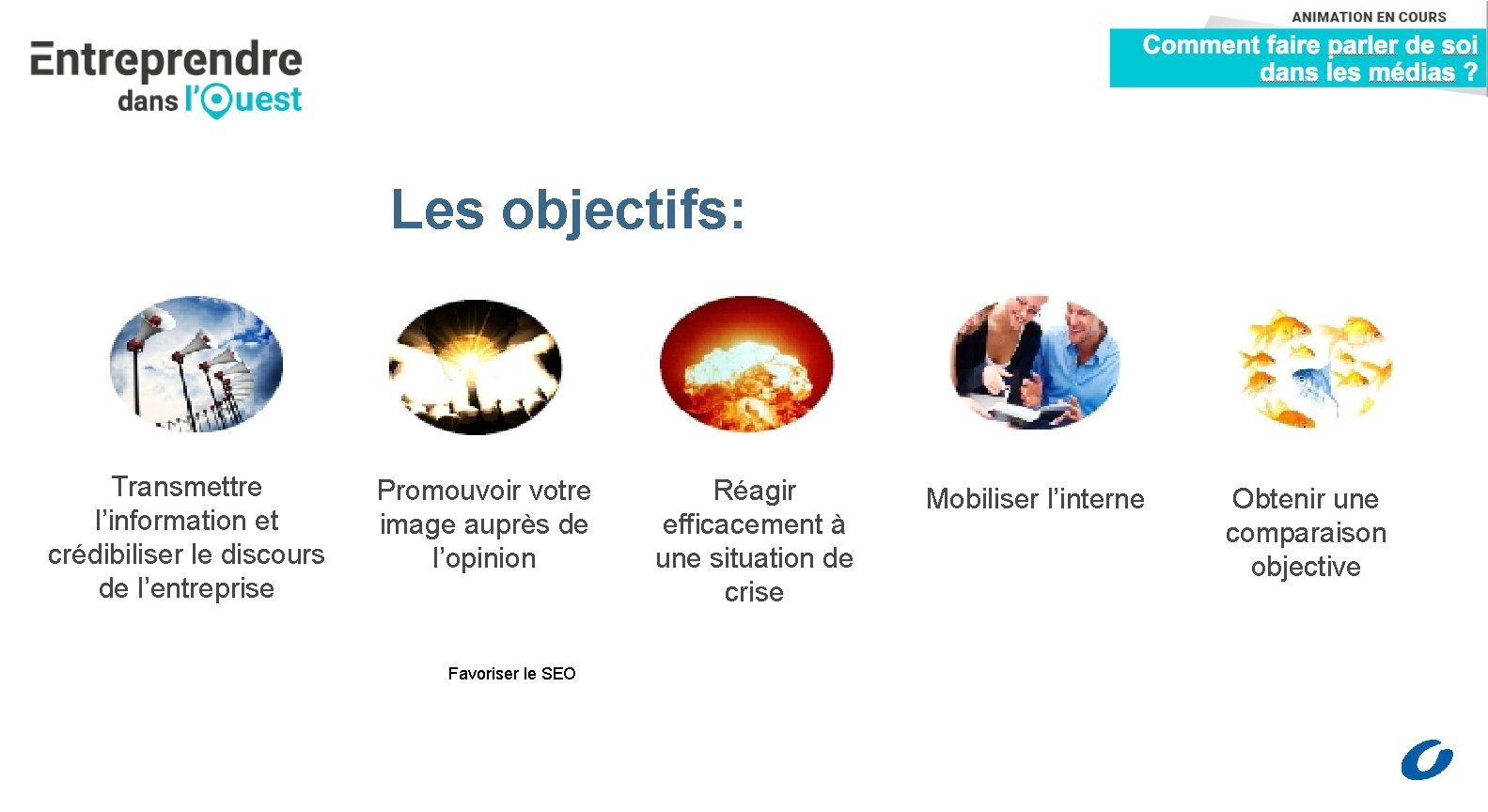 Entreprendre dans l'Ouest

ANIMATION EN COURS

Comment faire parler de soi dans les médias ?

Les objectifs:

Transmettre l'information et crédibiliser le discours de l'entreprise

Promouvoir votre image auprès de l'opinion

Réagir efficacement à une situation de crise

Mobiliser l'interne

Obtenir une comparaison objective

Favoriser le SEO